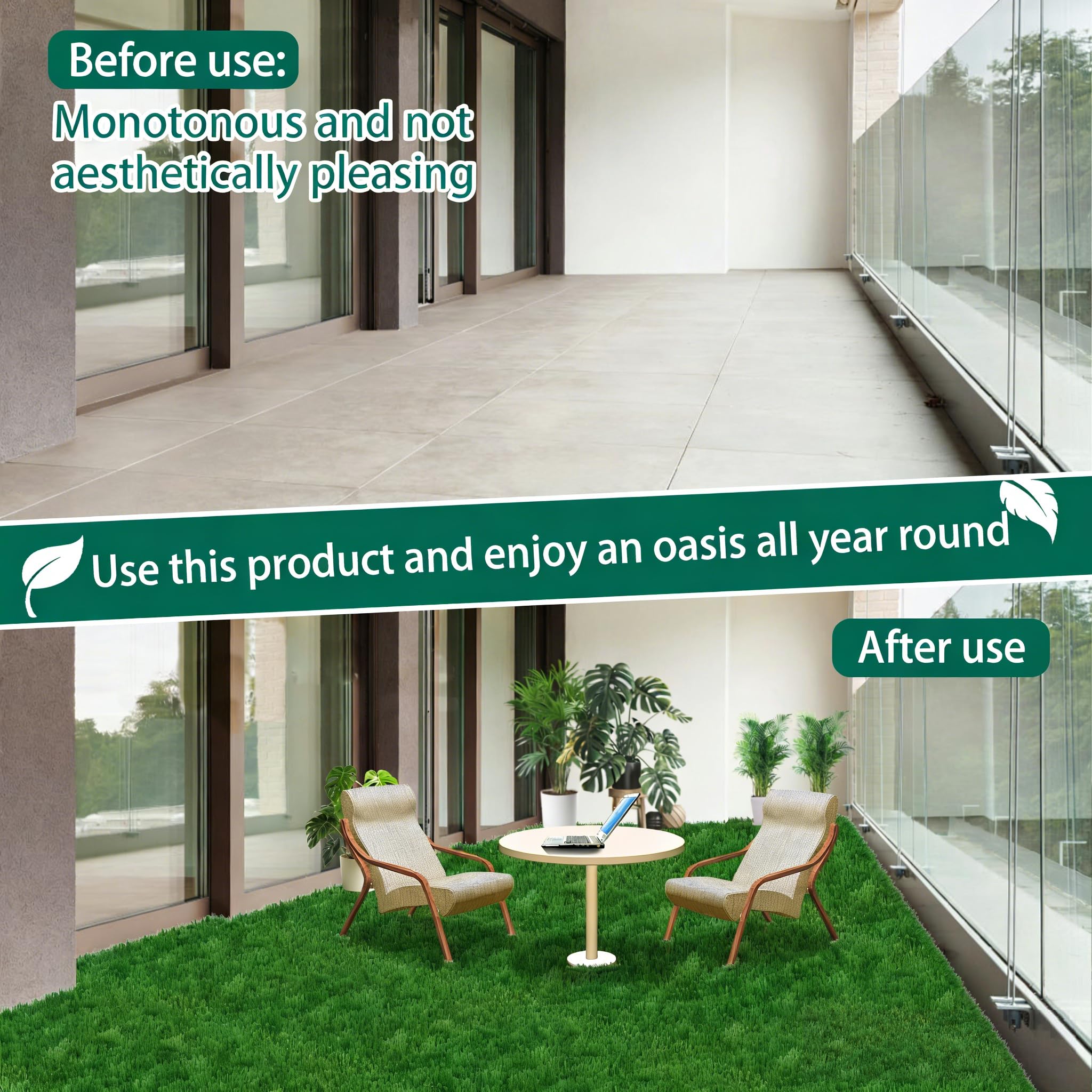 Before use:

Monotonous and not aesthetically pleasing

Use this product and enjoy an oasis all year round

After use